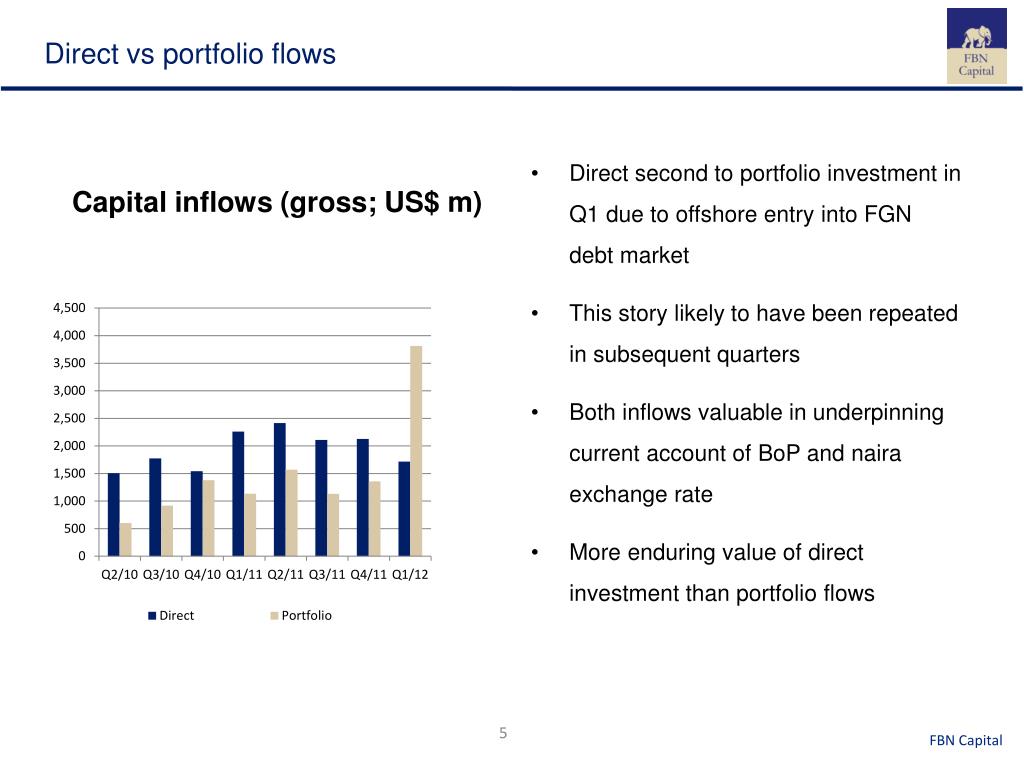 Direct vs portfolio flows

FBN Capital

Capital inflows (gross; US$ m)

4,500
4,000
3,500
3,000
2,500
2,000
1,500
1,000
500
0

Q2/10 Q3/10 Q4/10 Q1/11 Q2/11 Q3/11 Q4/11 Q1/12

Direct Portfolio

• Direct second to portfolio investment in Q1 due to offshore entry into FGN debt market

• This story likely to have been repeated in subsequent quarters

• Both inflows valuable in underpinning current account of BoP and naira exchange rate

• More enduring value of direct investment than portfolio flows

5

FBN Capital